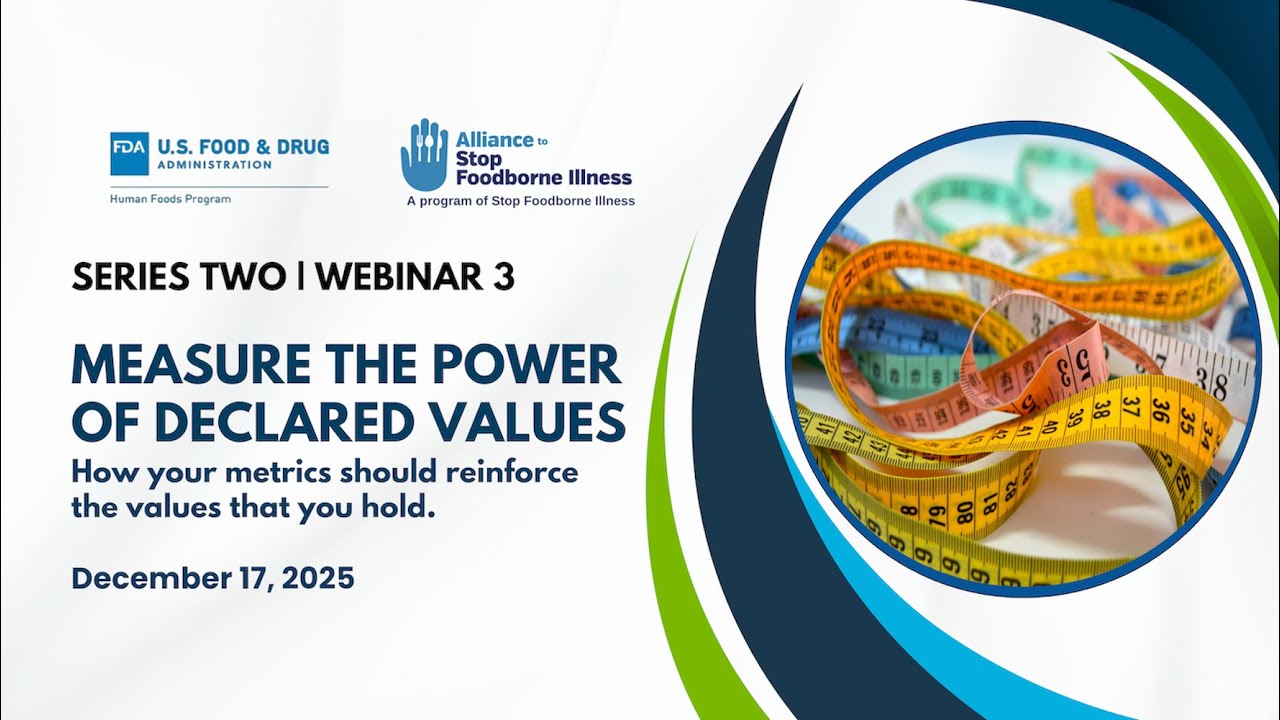 FDA U.S. FOOD & DRUG ADMINISTRATION

Human Foods Program

Alliance to Stop Foodborne Illness

A program of Stop Foodborne Illness

SERIES TWO | WEBINAR 3

MEASURE THE POWER OF DECLARED VALUES

How your metrics should reinforce the values that you hold.

December 17, 2025